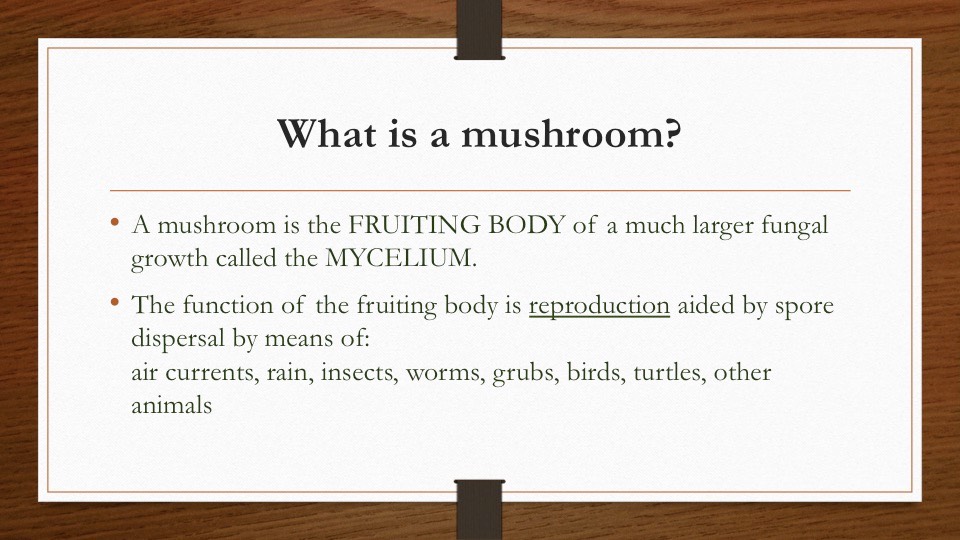 What is a mushroom?

• A mushroom is the FRUITING BODY of a much larger fungal growth called the MYCELIUM.

• The function of the fruiting body is reproduction aided by spore dispersal by means of:
air currents, rain, insects, worms, grubs, birds, turtles, other animals